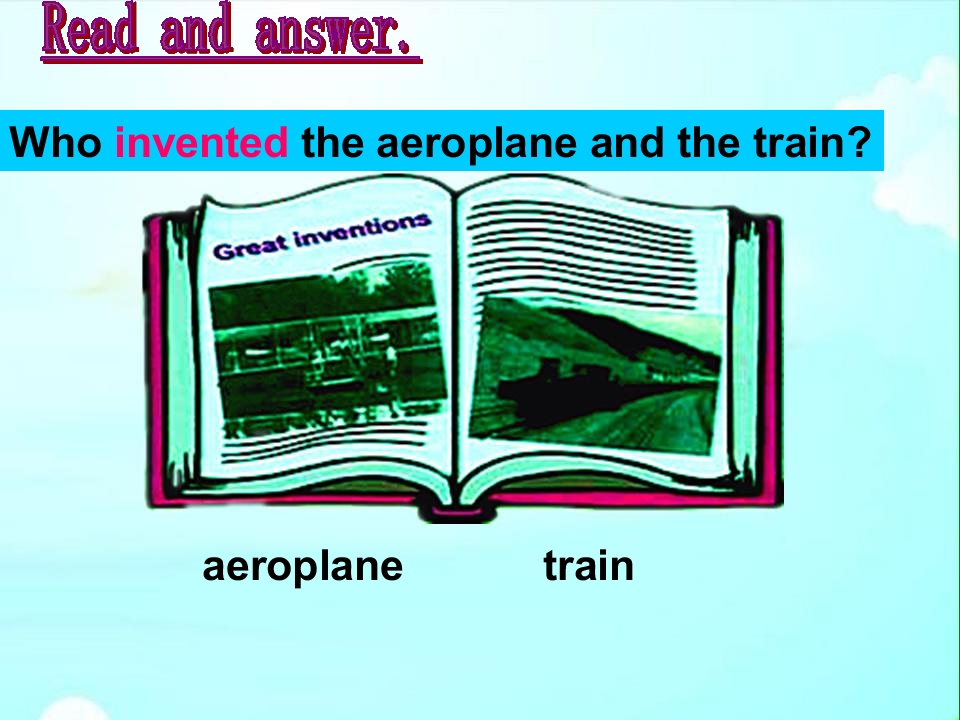 Read and answer.

Who invented the aeroplane and the train?

Great inventions

aeroplane train